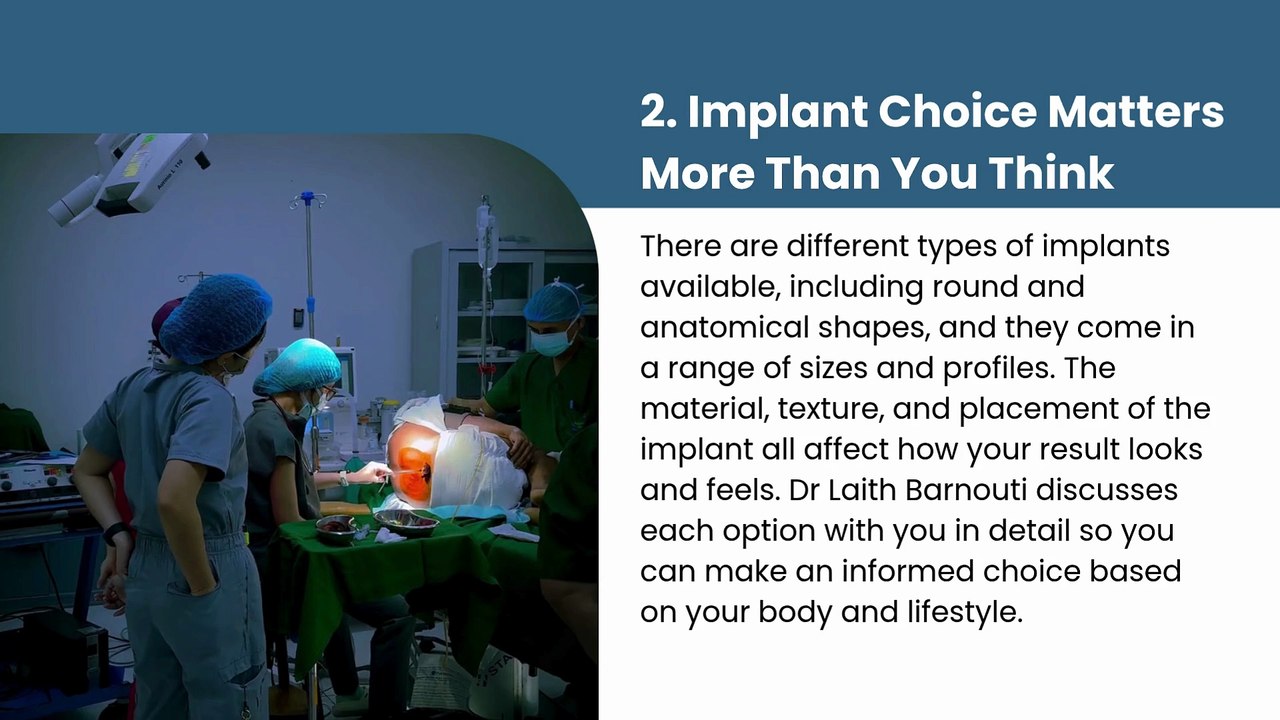 2. Implant Choice Matters More Than You Think

There are different types of implants available, including round and anatomical shapes, and they come in a range of sizes and profiles. The material, texture, and placement of the implant all affect how your result looks and feels. Dr Laith Barnouti discusses each option with you in detail so you can make an informed choice based on your body and lifestyle.